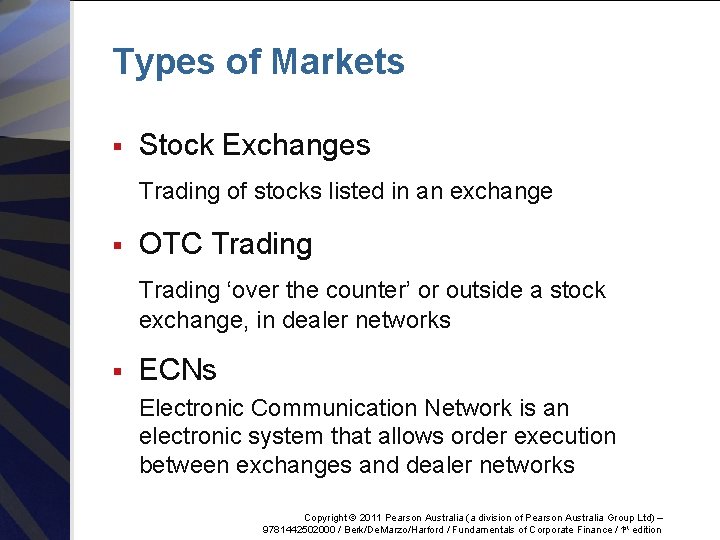 Types of Markets

▪ Stock Exchanges

Trading of stocks listed in an exchange

▪ OTC Trading

Trading ‘over the counter’ or outside a stock exchange, in dealer networks

▪ ECNs

Electronic Communication Network is an electronic system that allows order execution between exchanges and dealer networks

Copyright © 2011 Pearson Australia (a division of Pearson Australia Group Ltd) – 9781442502000 / Berk/DeMarzo/Harford / Fundamentals of Corporate Finance / 1st edition